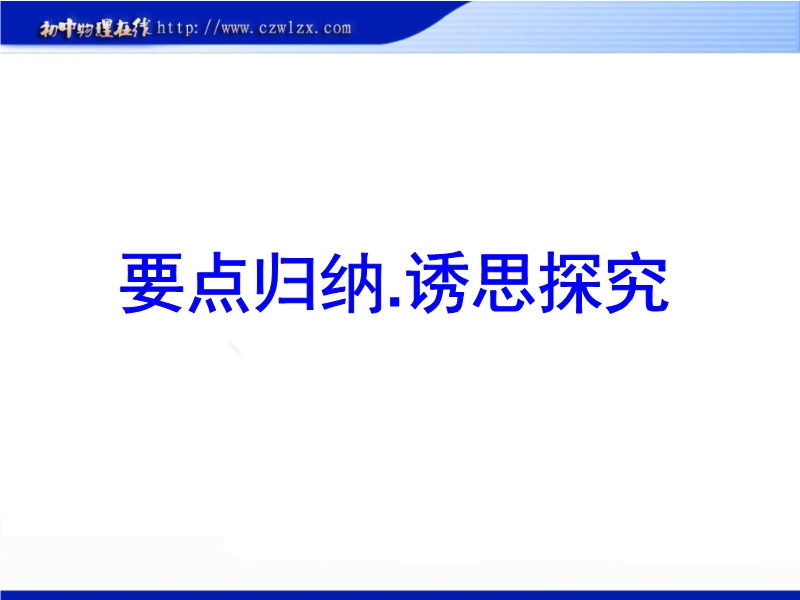 初中物理在线 http://www.czwlzx.com

要点归纳.诱思探究